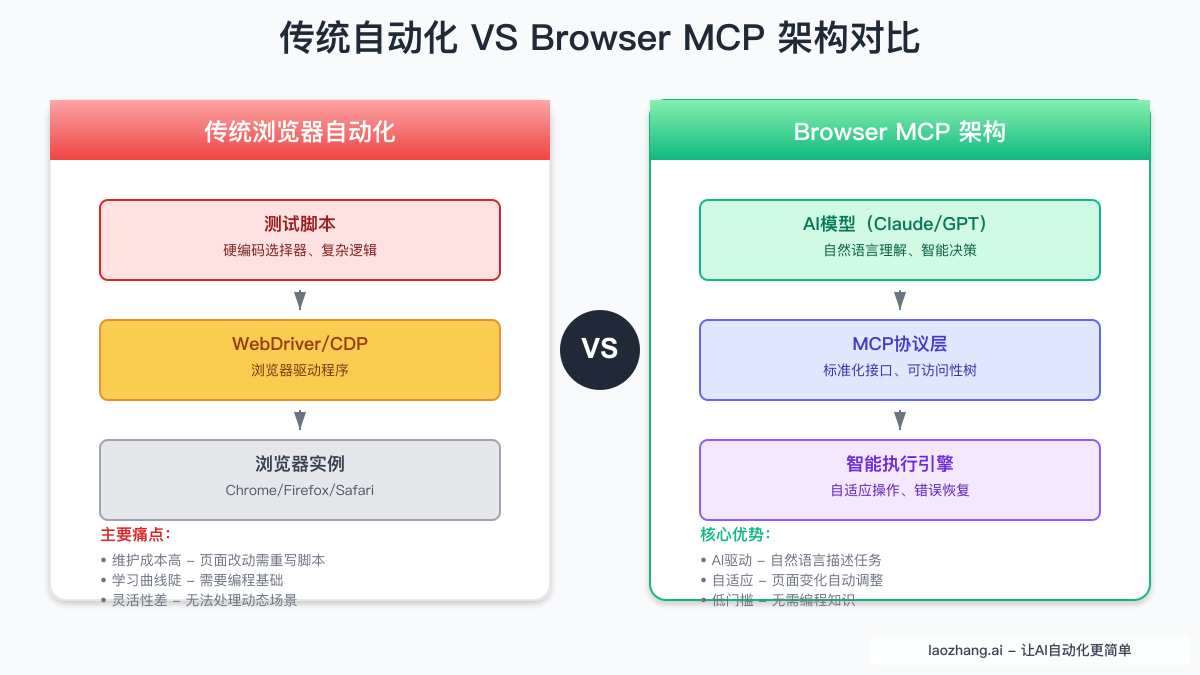 传统自动化 VS Browser MCP 架构对比

传统浏览器自动化

测试脚本
硬编码选择器、复杂逻辑

WebDriver/CDP
浏览器驱动程序

浏览器实例
Chrome/Firefox/Safari

主要痛点：
• 维护成本高 – 页面改动需重写脚本
• 学习曲线陡 – 需要编程基础
• 灵活性差 – 无法处理动态场景

VS

Browser MCP 架构

AI模型（Claude/GPT）
自然语言理解、智能决策

MCP协议层
标准化接口、可访问性树

智能执行引擎
自适应操作、错误恢复

核心优势：
• AI驱动 – 自然语言描述任务
• 自适应 – 页面变化自动调整
• 低门槛 – 无需编程知识

laozhang.ai – 让AI自动化更简单